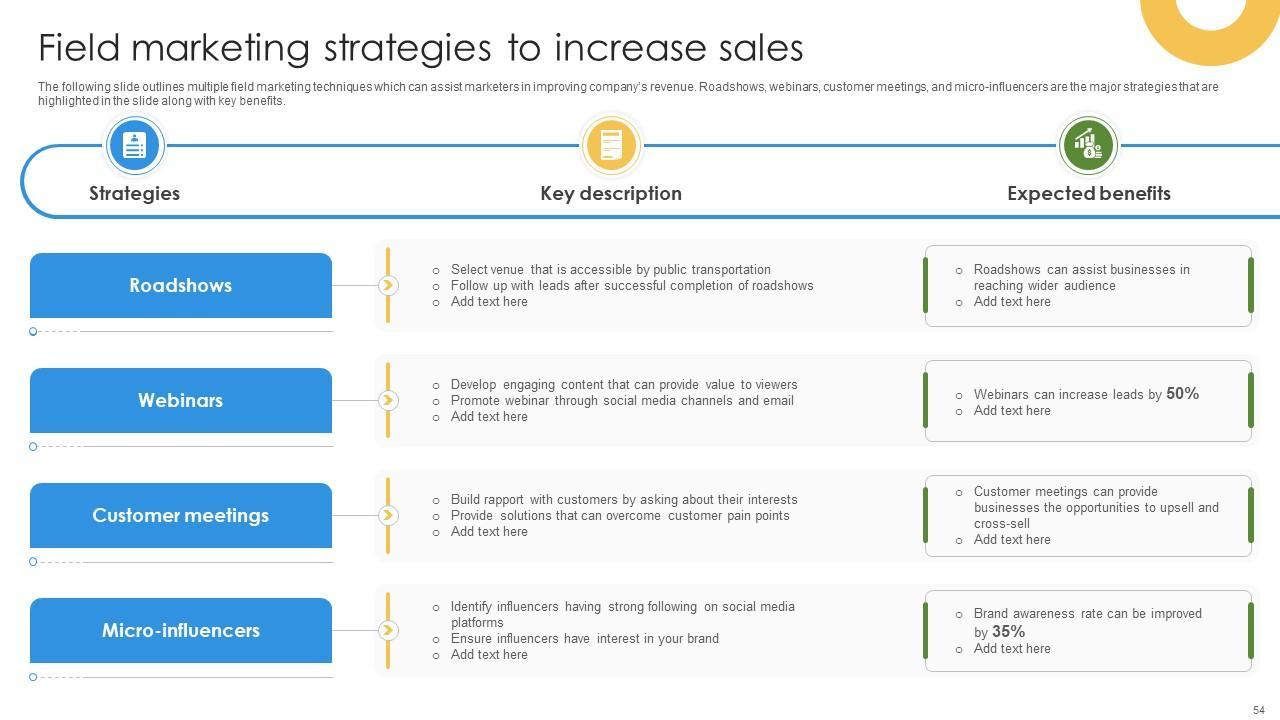 Field marketing strategies to increase sales

The following slide outlines multiple field marketing techniques which can assist marketers in improving company's revenue. Roadshows, webinars, customer meetings, and micro-influencers are the major strategies that are highlighted in the slide along with key benefits.

Strategies

Key description

Expected benefits

Roadshows

o Select venue that is accessible by public transportation
o Follow up with leads after successful completion of roadshows
o Add text here

o Roadshows can assist businesses in reaching wider audience
o Add text here

Webinars

o Develop engaging content that can provide value to viewers
o Promote webinar through social media channels and email
o Add text here

o Webinars can increase leads by 50%
o Add text here

Customer meetings

o Build rapport with customers by asking about their interests
o Provide solutions that can overcome customer pain points
o Add text here

o Customer meetings can provide businesses the opportunities to upsell and cross-sell
o Add text here

Micro-influencers

o Identify influencers having strong following on social media platforms
o Ensure influencers have interest in your brand
o Add text here

o Brand awareness rate can be improved by 35%
o Add text here

54